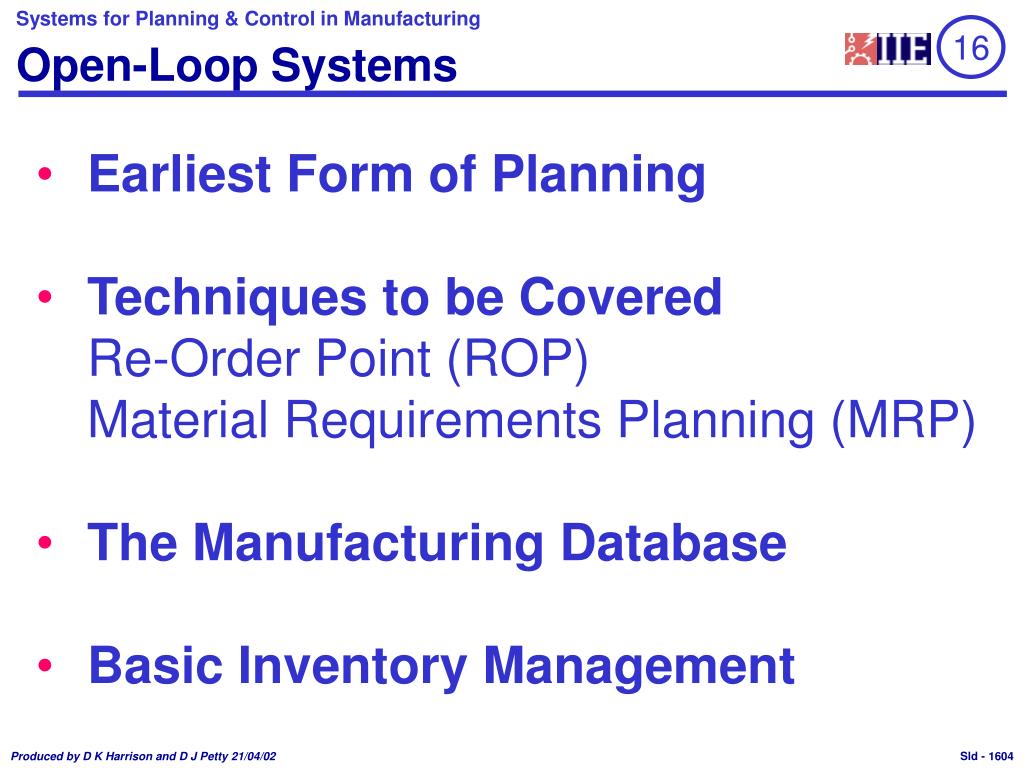 Systems for Planning & Control in Manufacturing

Open-Loop Systems

IIE 16

• Earliest Form of Planning

• Techniques to be Covered
Re-Order Point (ROP)
Material Requirements Planning (MRP)

• The Manufacturing Database

• Basic Inventory Management

Produced by D K Harrison and D J Petty 21/04/02

Sld - 1604